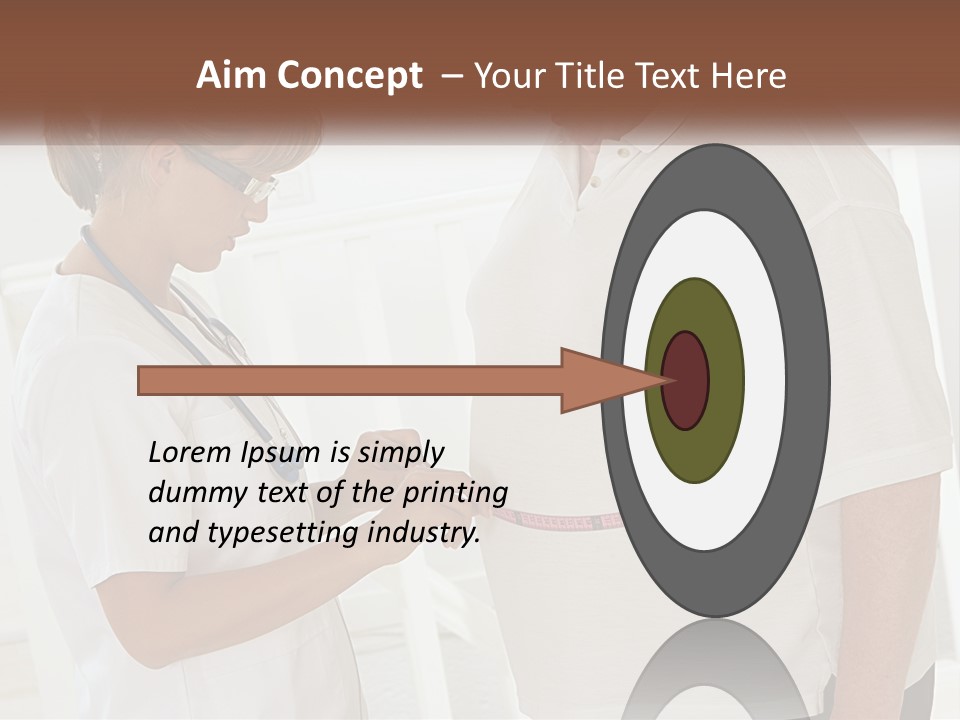 Aim Concept – Your Title Text Here

Lorem Ipsum is simply dummy text of the printing and typesetting industry.